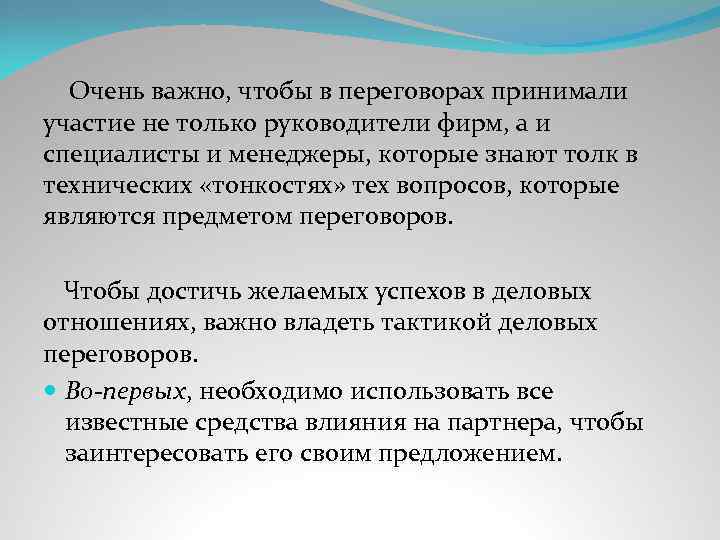 Очень важно, чтобы в переговорах принимали участие не только руководители фирм, а и специалисты и менеджеры, которые знают толк в технических «тонкостях» тех вопросов, которые являются предметом переговоров.

Чтобы достичь желаемых успехов в деловых отношениях, важно владеть тактикой деловых переговоров.

Во-первых, необходимо использовать все известные средства влияния на партнера, чтобы заинтересовать его своим предложением.